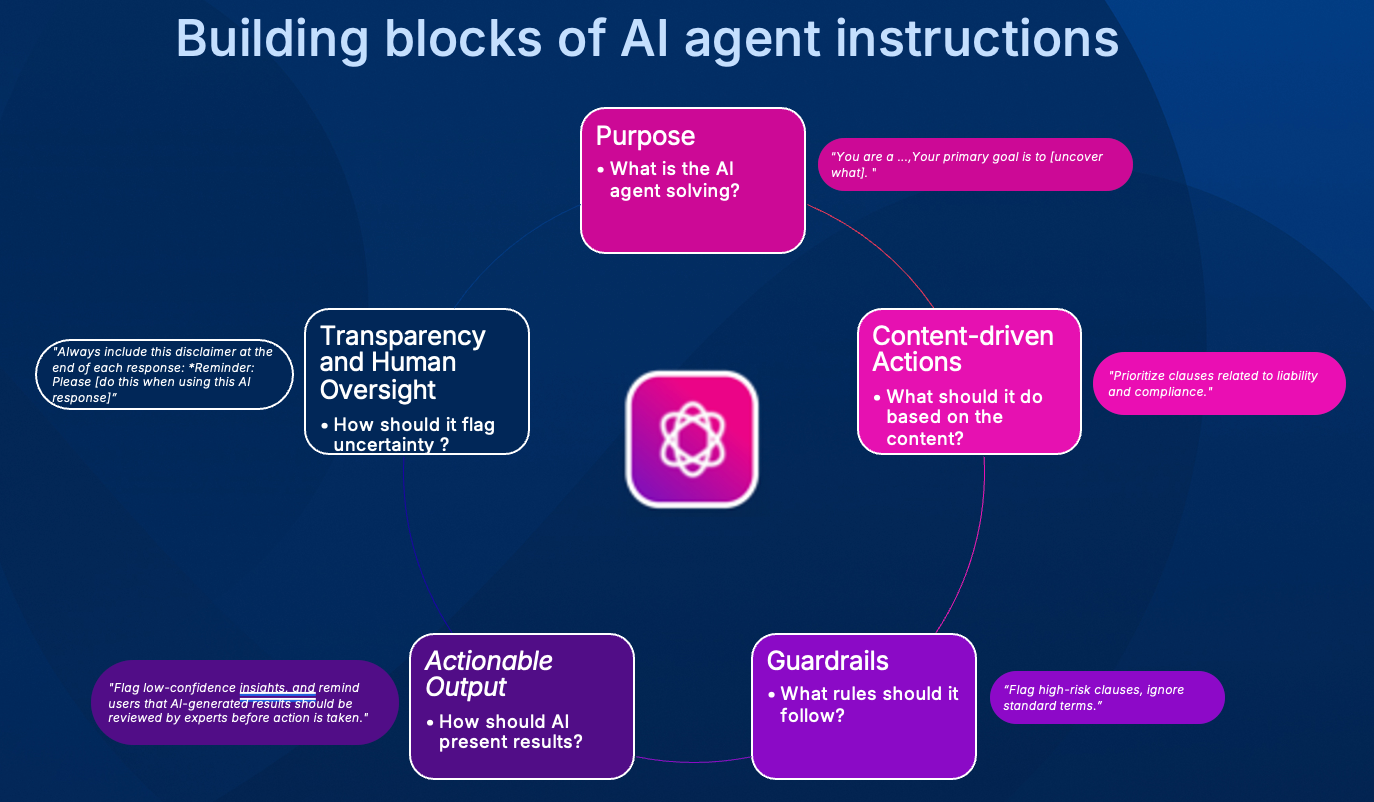 Building blocks of AI agent instructions

Purpose
• What is the AI agent solving?

"You are a ...,Your primary goal is to [uncover what]. "

Content-driven Actions
• What should it do based on the content?

"Prioritize clauses related to liability and compliance."

Guardrails
• What rules should it follow?

"Flag high-risk clauses, ignore standard terms."

Actionable Output
• How should AI present results?

"Flag low-confidence insights, and remind users that AI-generated results should be reviewed by experts before action is taken."

Transparency and Human Oversight
• How should it flag uncertainty ?

"Always include this disclaimer at the end of each response: *Reminder: Please [do this when using this AI response]"